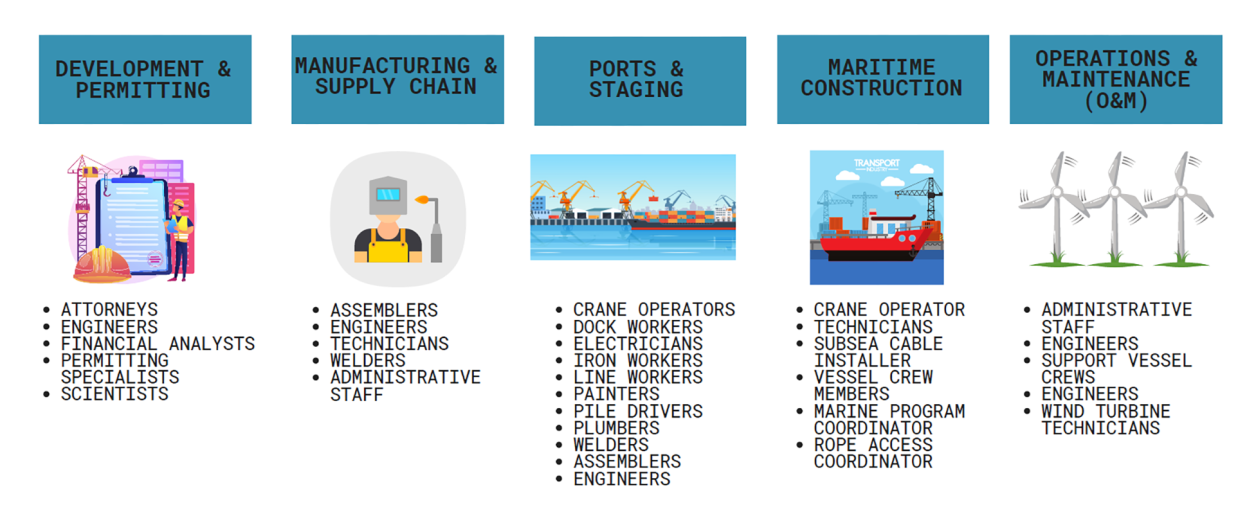 DEVELOPMENT & PERMITTING

- ATTORNEYS
- ENGINEERS
- FINANCIAL ANALYSTS
- PERMITTING SPECIALISTS
- SCIENTISTS

MANUFACTURING & SUPPLY CHAIN

- ASSEMBLERS
- ENGINEERS
- TECHNICIANS
- WELDERS
- ADMINISTRATIVE STAFF

PORTS & STAGING

- CRANE OPERATORS
- DOCK WORKERS
- ELECTRICIANS
- IRON WORKERS
- LINE WORKERS
- PAINTERS
- PILE DRIVERS
- PLUMBERS
- WELDERS
- ASSEMBLERS
- ENGINEERS

MARITIME CONSTRUCTION

TRANSPORT INDUSTRY

- CRANE OPERATOR
- TECHNICIANS
- SUBSEA CABLE INSTALLER
- VESSEL CREW MEMBERS
- MARINE PROGRAM COORDINATOR
- ROPE ACCESS COORDINATOR

OPERATIONS & MAINTENANCE (O&M)

- ADMINISTRATIVE STAFF
- ENGINEERS
- SUPPORT VESSEL CREWS
- ENGINEERS
- WIND TURBINE TECHNICIANS